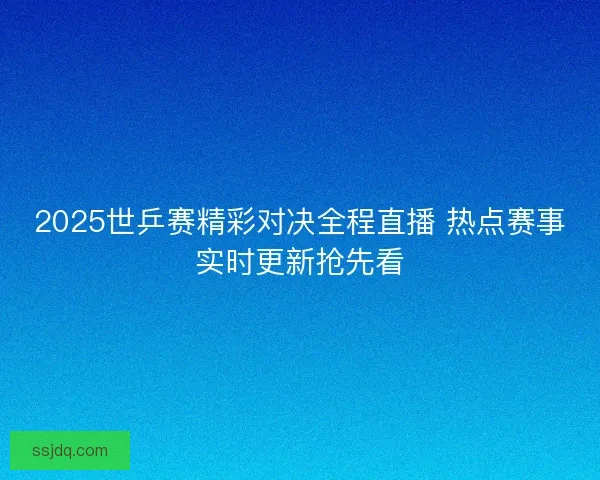 2025世乒赛精彩对决全程直播 热点赛事实时更新抢先看

ssjdq.com